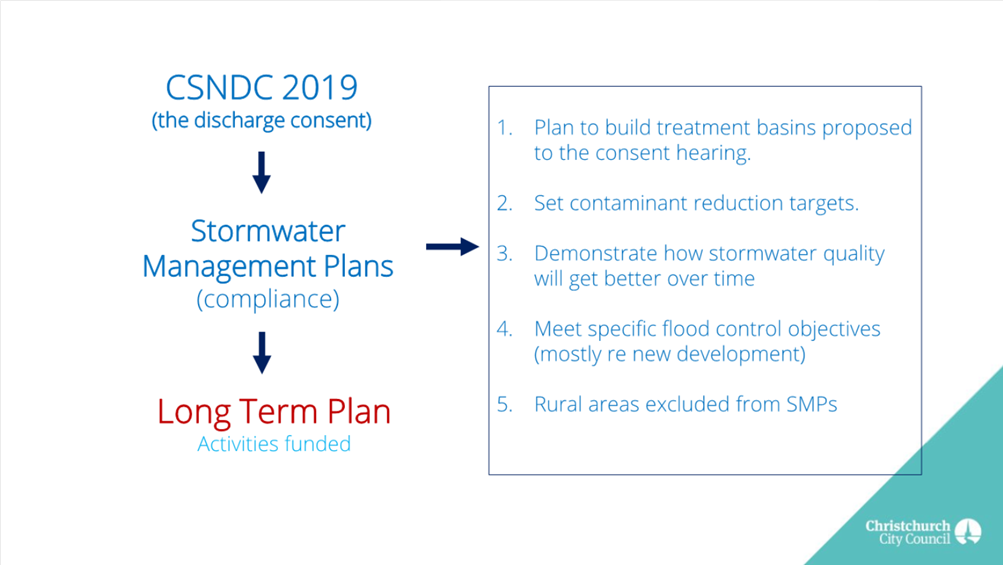 CSNDC 2019
(the discharge consent)

Stormwater Management Plans
(compliance)

Long Term Plan
Activities funded

1. Plan to build treatment basins proposed to the consent hearing.

2. Set contaminant reduction targets.

3. Demonstrate how stormwater quality will get better over time

4. Meet specific flood control objectives (mostly re new development)

5. Rural areas excluded from SMPs

Christchurch City Council